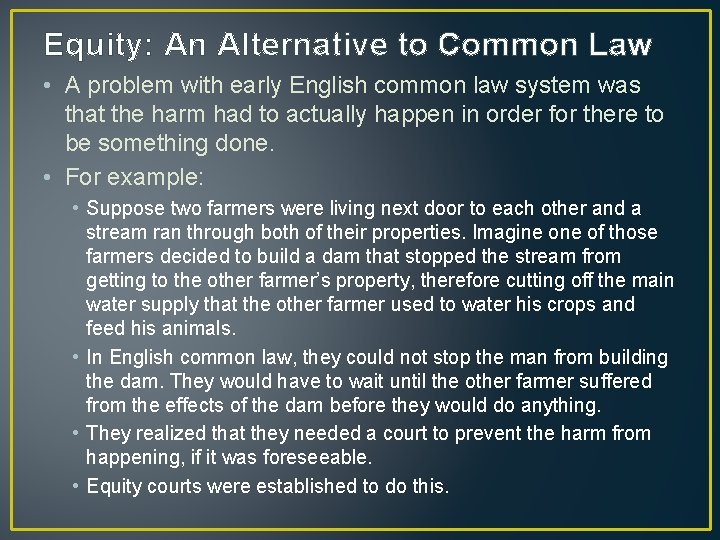 Equity: An Alternative to Common Law

• A problem with early English common law system was that the harm had to actually happen in order for there to be something done.

• For example:

• Suppose two farmers were living next door to each other and a stream ran through both of their properties. Imagine one of those farmers decided to build a dam that stopped the stream from getting to the other farmer's property, therefore cutting off the main water supply that the other farmer used to water his crops and feed his animals.

• In English common law, they could not stop the man from building the dam. They would have to wait until the other farmer suffered from the effects of the dam before they would do anything.

• They realized that they needed a court to prevent the harm from happening, if it was foreseeable.

• Equity courts were established to do this.